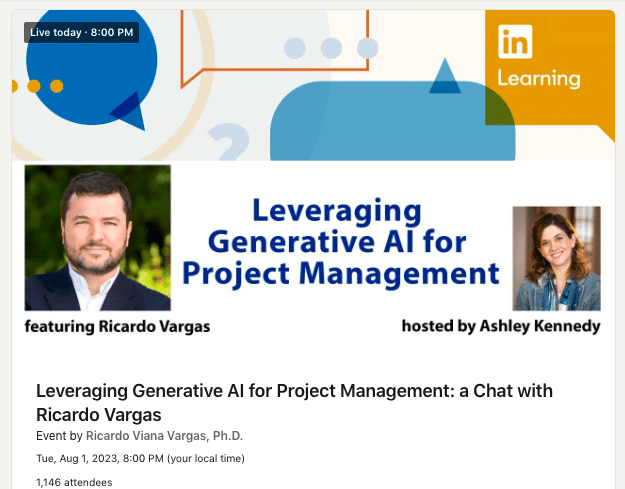 Live today · 8:00 PM

in Learning

Leveraging Generative AI for Project Management

featuring Ricardo Vargas

hosted by Ashley Kennedy

Leveraging Generative AI for Project Management: a Chat with Ricardo Vargas

Event by Ricardo Viana Vargas, Ph.D.

Tue, Aug 1, 2023, 8:00 PM (your local time)

1,146 attendees